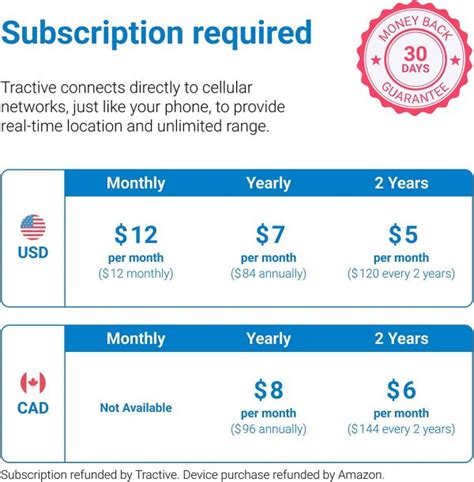 Subscription required

MONEY BACK
30
DAYS
GUARANTEE

Tractive connects directly to cellular networks, just like your phone, to provide real-time location and unlimited range.

| | Monthly | Yearly | 2 Years |
|---|---|---|---|
| USD | \$12 per month (\$12 monthly) | \$7 per month (\$84 annually) | \$5 per month (\$120 every 2 years) |

| | Monthly | Yearly | 2 Years |
|---|---|---|---|
| CAD | Not Available | \$8 per month (\$96 annually) | \$6 per month (\$144 every 2 years) |

Subscription refunded by Tractive. Device purchase refunded by Amazon.